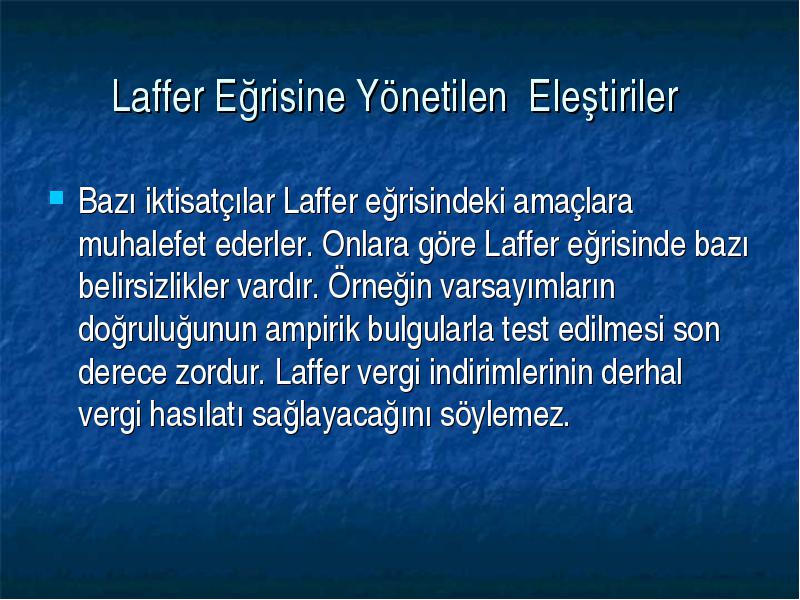 Laffer Eğrisine Yönetilen Eleştiriler

Bazı iktisatçılar Laffer eğrisindeki amaçlara muhalefet ederler. Onlara göre Laffer eğrisinde bazı belirsizlikler vardır. Örneğin varsayımların doğruluğunun ampirik bulgularla test edilmesi son derece zordur. Laffer vergi indirimlerinin derhal vergi hasılatı sağlayacağını söylemez.